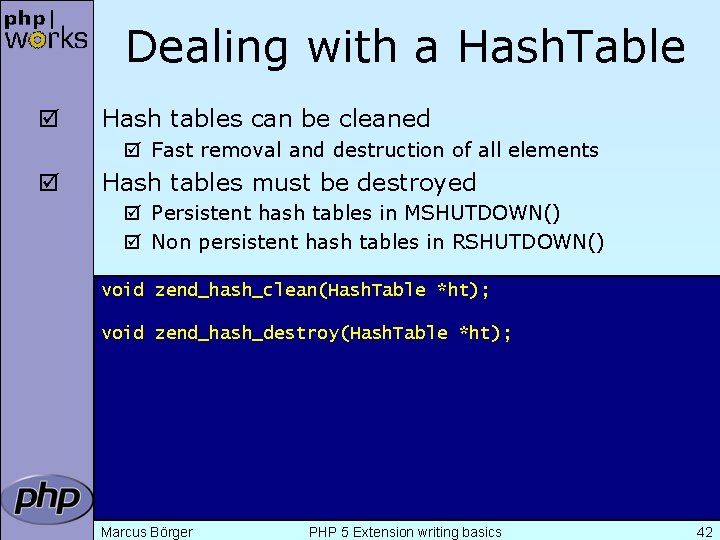 php|works

Dealing with a HashTable

☑ Hash tables can be cleaned

☑ Fast removal and destruction of all elements

☑ Hash tables must be destroyed

☑ Persistent hash tables in MSHUTDOWN()

☑ Non persistent hash tables in RSHUTDOWN()

void zend_hash_clean(HashTable *ht);

void zend_hash_destroy(HashTable *ht);

php

Marcus Börger PHP 5 Extension writing basics 42